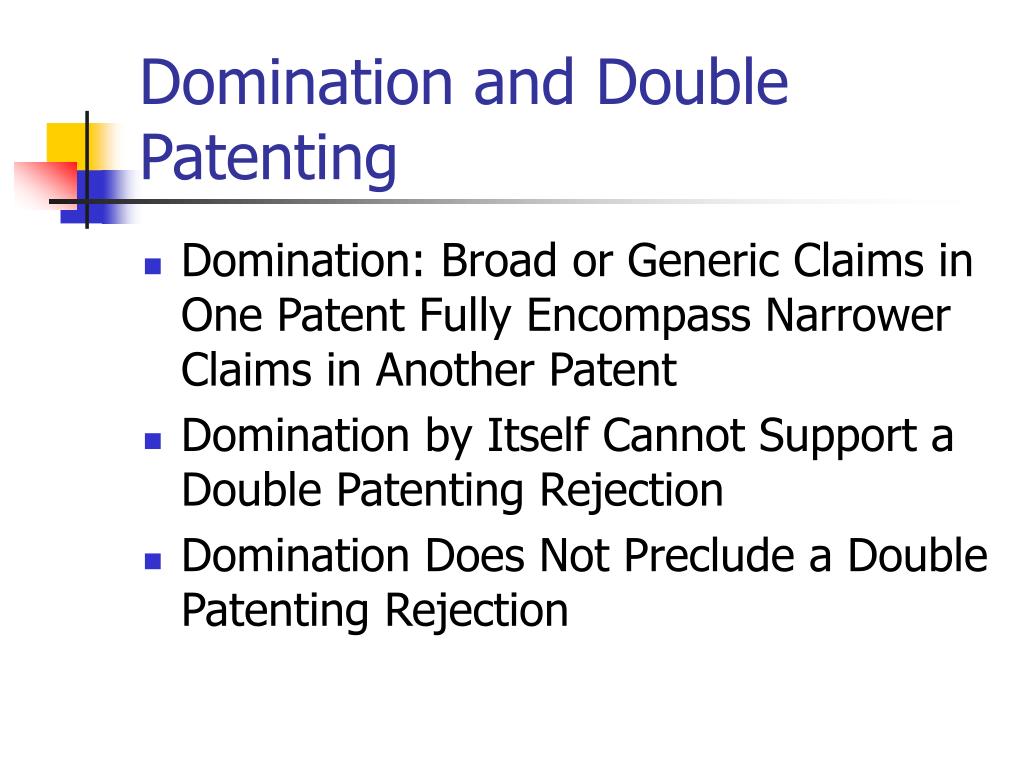 Domination and Double Patenting

- Domination: Broad or Generic Claims in One Patent Fully Encompass Narrower Claims in Another Patent
- Domination by Itself Cannot Support a Double Patenting Rejection
- Domination Does Not Preclude a Double Patenting Rejection